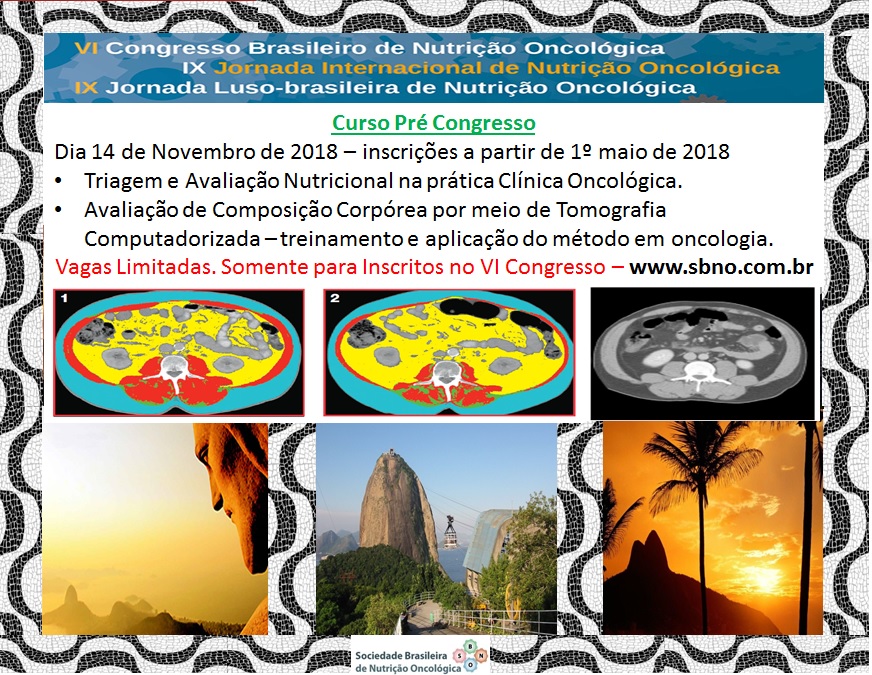 VI Congresso Brasileiro de Nutrição Oncológica
IX Jornada Internacional de Nutrição Oncológica
IX Jornada Luso-brasileira de Nutrição Oncológica

Curso Pré Congresso

Dia 14 de Novembro de 2018 – inscrições a partir de 1º maio de 2018

• Triagem e Avaliação Nutricional na prática Clínica Oncológica.
• Avaliação de Composição Corpórea por meio de Tomografia Computadorizada – treinamento e aplicação do método em oncologia.

Vagas Limitadas. Somente para Inscritos no VI Congresso – www.sbno.com.br

1

2

Sociedade Brasileira de Nutrição Oncológica
S B N O